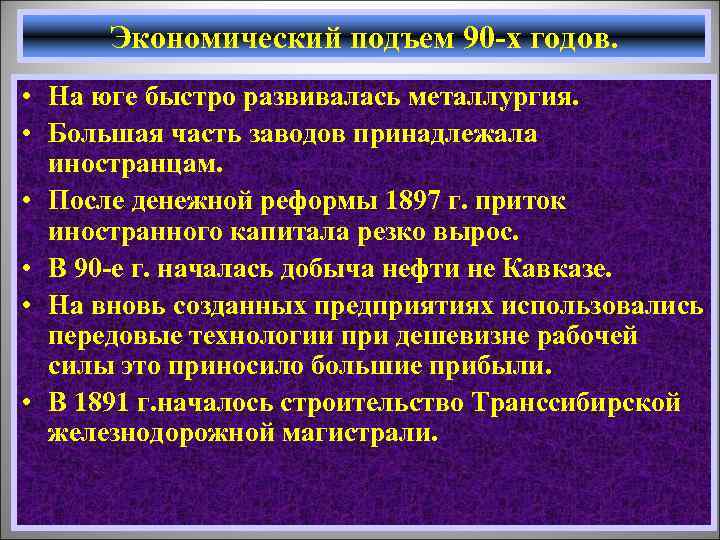 Экономический подъем 90-х годов.

• На юге быстро развивалась металлургия.
• Большая часть заводов принадлежала иностранцам.
• После денежной реформы 1897 г. приток иностранного капитала резко вырос.
• В 90-е г. началась добыча нефти не Кавказе.
• На вновь созданных предприятиях использовались передовые технологии при дешевизне рабочей силы это приносило большие прибыли.
• В 1891 г.началось строительство Транссибирской железнодорожной магистрали.